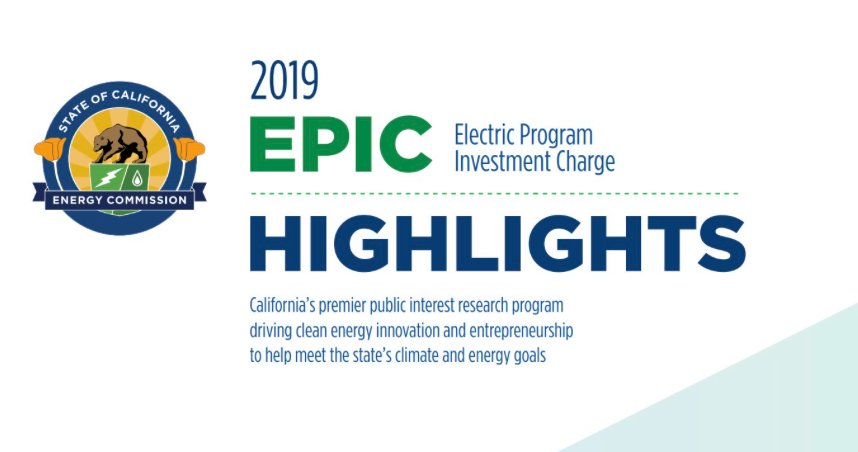 STATE OF CALIFORNIA
ENERGY COMMISSION

2019
EPIC Electric Program Investment Charge

HIGHLIGHTS

California's premier public interest research program driving clean energy innovation and entrepreneurship to help meet the state's climate and energy goals